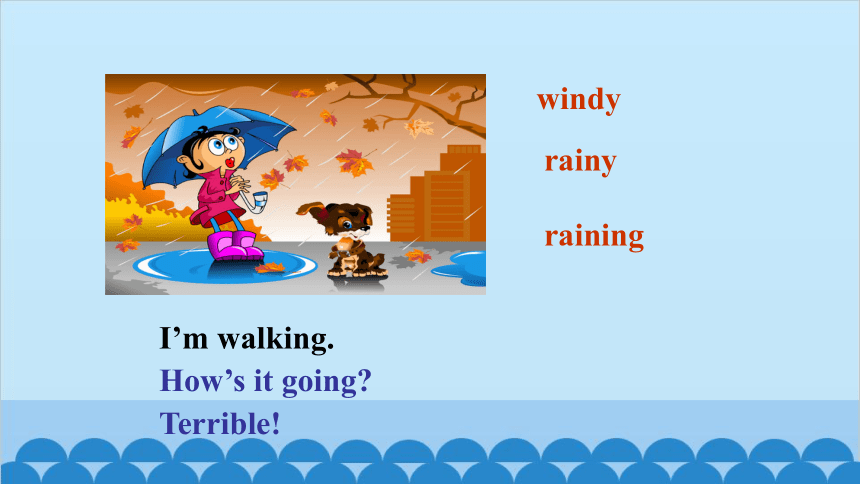 windy

rainy

raining

I’m walking.

How’s it going?

Terrible!